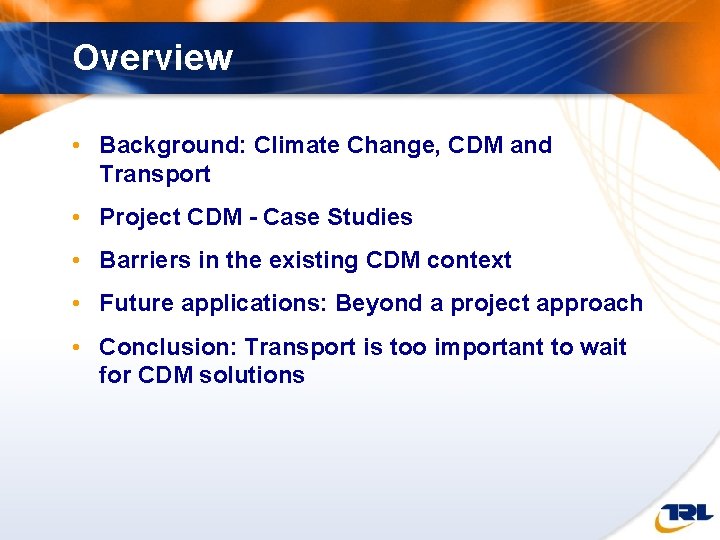 Overview

• Background: Climate Change, CDM and Transport

• Project CDM - Case Studies

• Barriers in the existing CDM context

• Future applications: Beyond a project approach

• Conclusion: Transport is too important to wait for CDM solutions

TRL